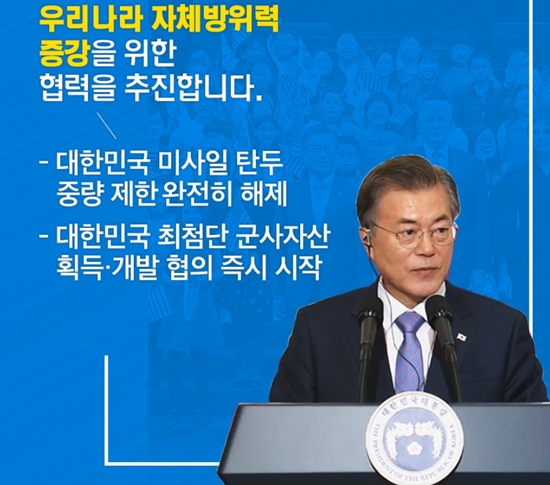 우리나라 자체방위력 증강을 위한 협력을 추진합니다.

- 대한민국 미사일 탄두 중량 제한 완전히 해제

- 대한민국 최첨단 군사자산 획득·개발 협의 즉시 시작

대한민국대통령

THE PRESIDENT OF THE REPUBLIC OF KOREA